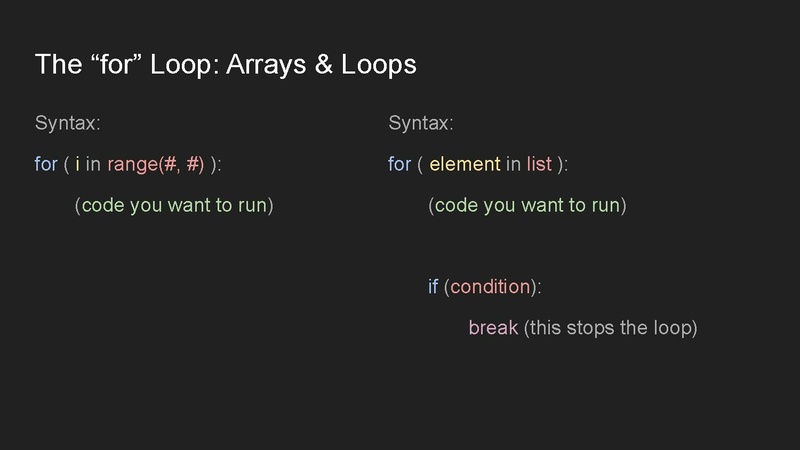 The “for” Loop: Arrays & Loops

Syntax:

for ( i in range(#, #) ):

(code you want to run)

Syntax:

for ( element in list ):

(code you want to run)

if (condition):

break (this stops the loop)